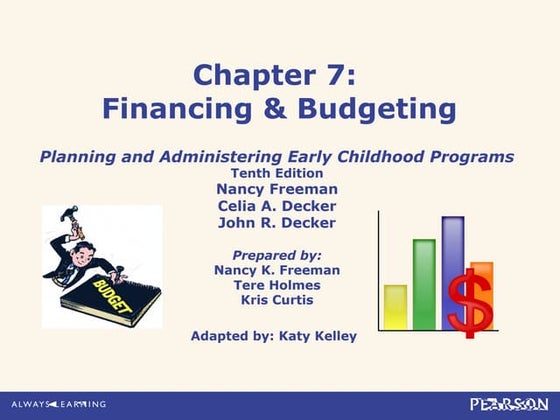 Chapter 7:
Financing & Budgeting

Planning and Administering Early Childhood Programs
Tenth Edition
Nancy Freeman
Celia A. Decker
John R. Decker

Prepared by:
Nancy K. Freeman
Tere Holmes
Kris Curtis

Adapted by: Katy Kelley

BUDGET

$

ALWAYS LEARNING

PEARSON